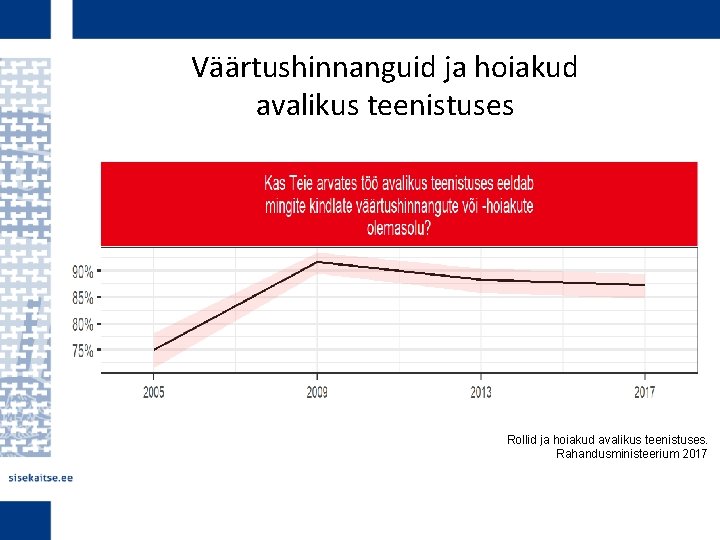 Väärtushinnanguid ja hoiakud avalikus teenistuses

Kas Teie arvates töö avalikus teenistuses eeldab mingite kindlate väärtushinnangute või -hoiakute olemasolu?

90%
85%
80%
75%

2005
2009
2013
2017

Rollid ja hoiakud avalikus teenistuses. Rahandusministeerium 2017

sisekaitse.ee